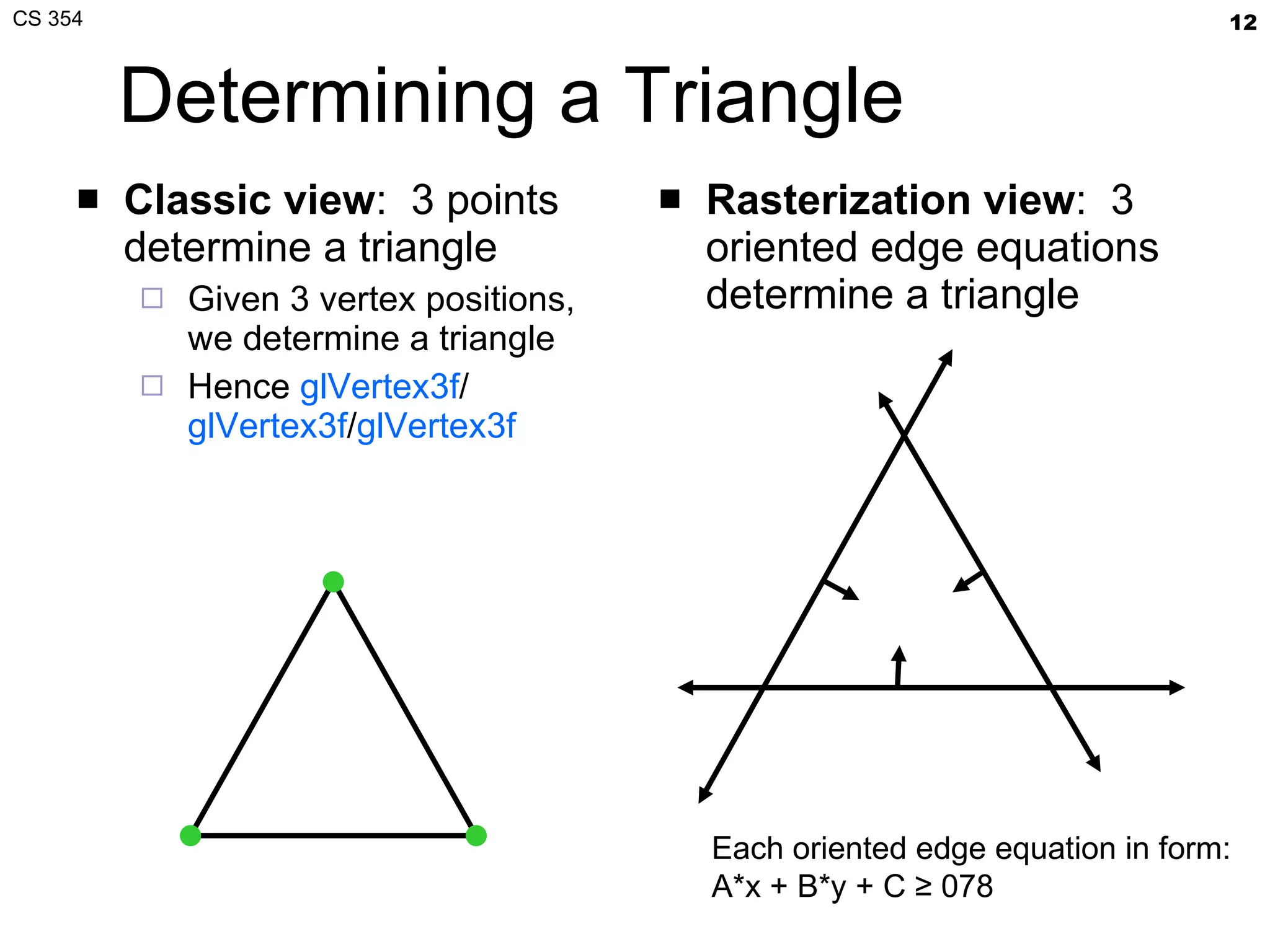 CS 354

12

Determining a Triangle

■ **Classic view**: 3 points determine a triangle

□ Given 3 vertex positions, we determine a triangle

□ Hence glVertex3f/ glVertex3f/glVertex3f

■ **Rasterization view**: 3 oriented edge equations determine a triangle

Each oriented edge equation in form: A*x + B*y + C ≥ 078